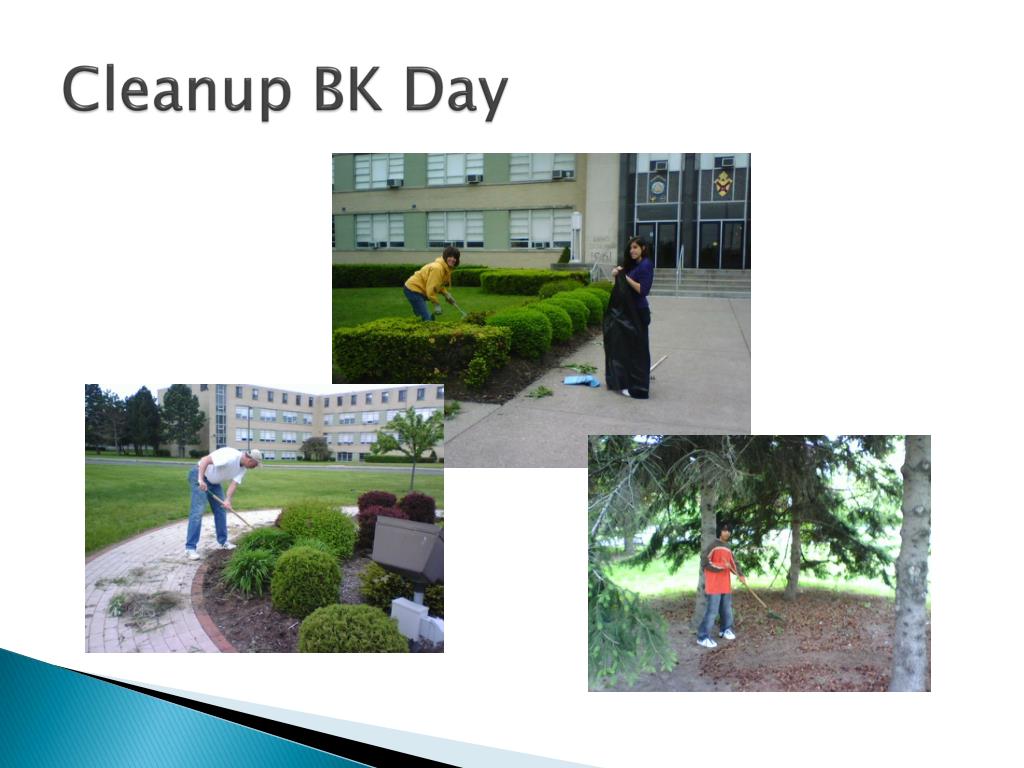 Cleanup BK Day